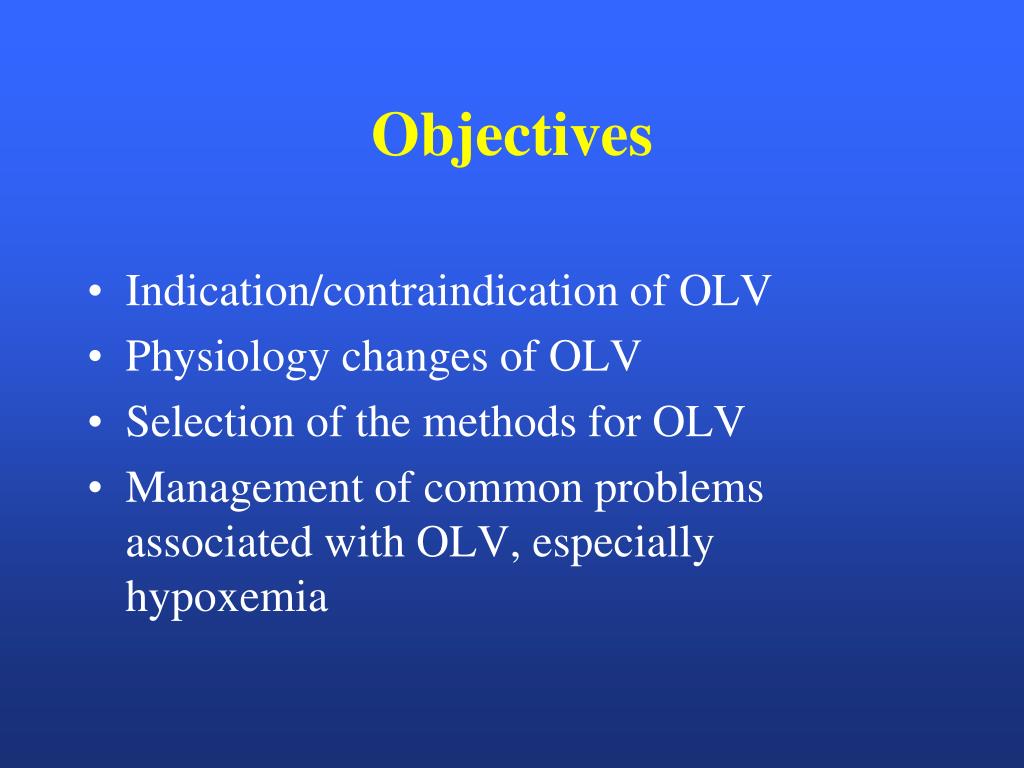 Objectives

• Indication/contraindication of OLV
• Physiology changes of OLV
• Selection of the methods for OLV
• Management of common problems associated with OLV, especially hypoxemia